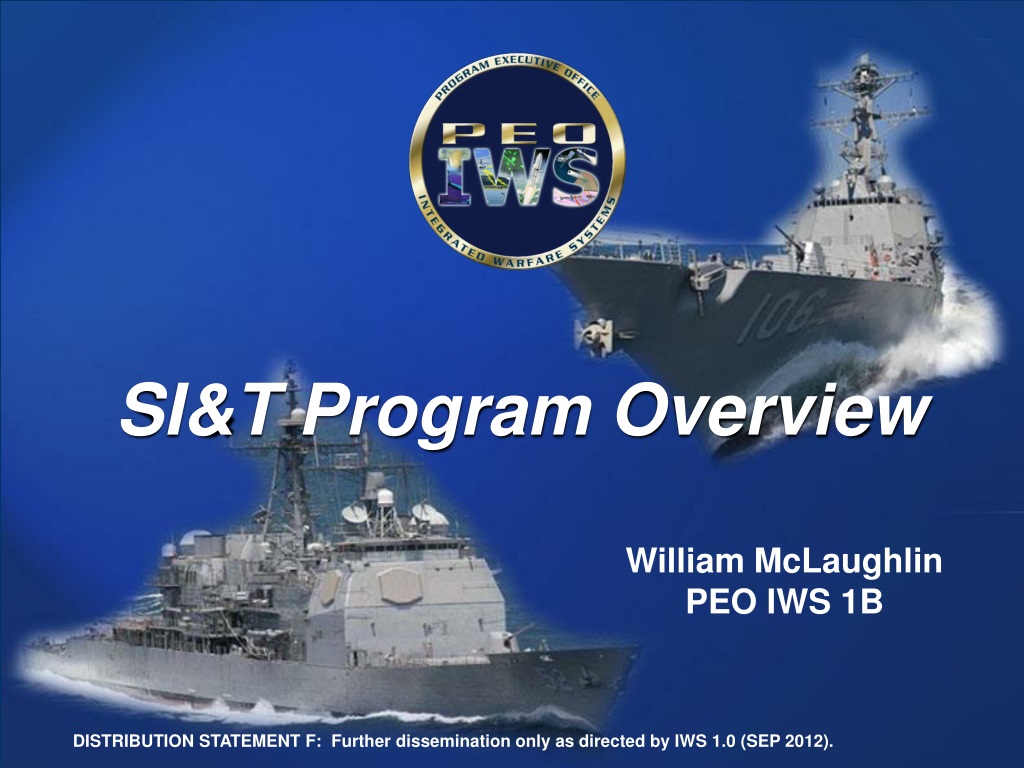 PROGRAM EXECUTIVE OFFICE
PEO
IWS
INTEGRATED WARFARE SYSTEMS

106

SI&T Program Overview

William McLaughlin
PEO IWS 1B

DISTRIBUTION STATEMENT F: Further dissemination only as directed by IWS 1.0 (SEP 2012).